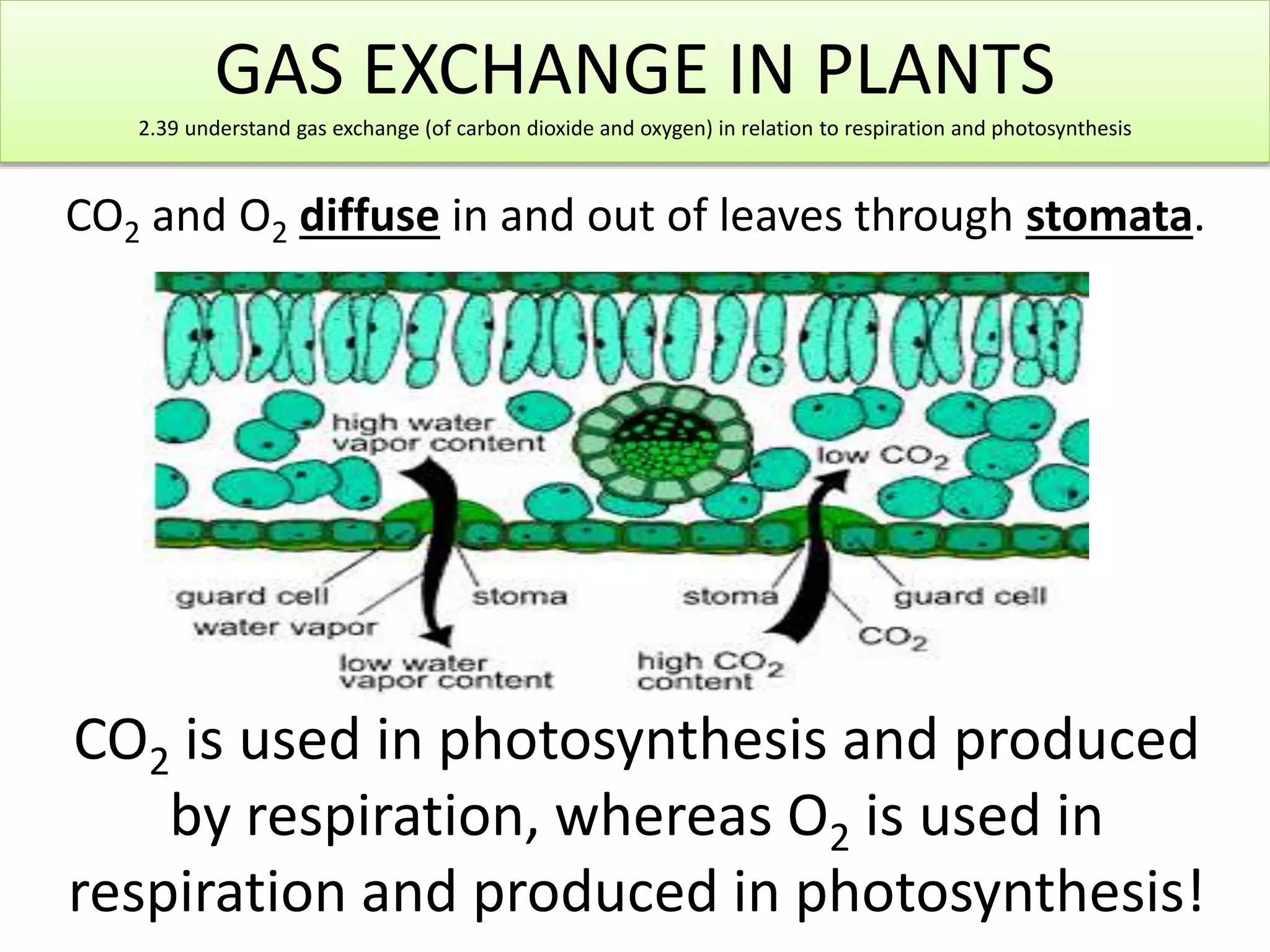 GAS EXCHANGE IN PLANTS

2.39 understand gas exchange (of carbon dioxide and oxygen) in relation to respiration and photosynthesis

$CO_2$ and $O_2$ diffuse in and out of leaves through stomata.

high water vapor content

low $CO_2$

guard cell

water vapor

stoma

stoma

guard cell

$CO_2$

low water vapor content

high $CO_2$ content

$CO_2$ is used in photosynthesis and produced by respiration, whereas $O_2$ is used in respiration and produced in photosynthesis!